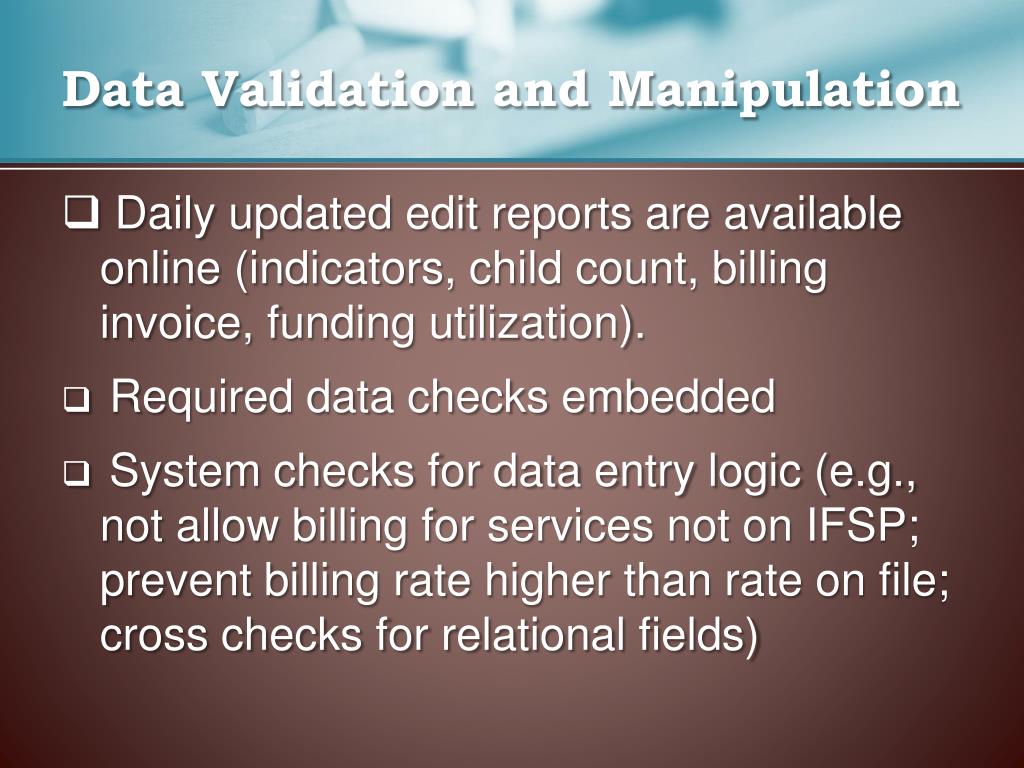 Data Validation and Manipulation

❑ Daily updated edit reports are available online (indicators, child count, billing invoice, funding utilization).

❑ Required data checks embedded

❑ System checks for data entry logic (e.g., not allow billing for services not on IFSP; prevent billing rate higher than rate on file; cross checks for relational fields)